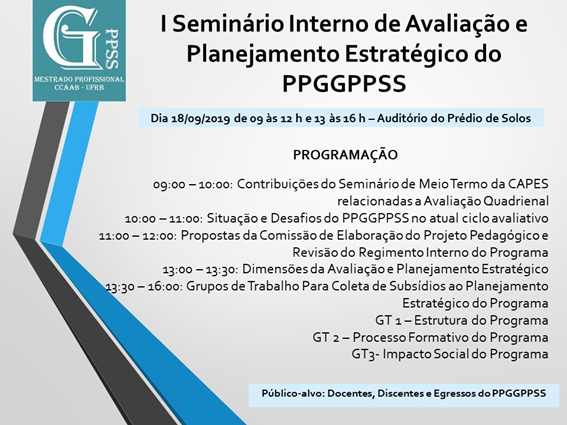 G PPSS
MESTRADO PROFISSIONAL
CCAAB - UFRB

I Seminário Interno de Avaliação e Planejamento Estratégico do PPGGPPSS

Dia 18/09/2019 de 09 às 12 h e 13 às 16 h – Auditório do Prédio de Solos

PROGRAMAÇÃO

09:00 – 10:00: Contribuições do Seminário de Meio Termo da CAPES relacionadas a Avaliação Quadrienal
10:00 – 11:00: Situação e Desafios do PPGGPPSS no atual ciclo avaliativo
11:00 – 12:00: Propostas da Comissão de Elaboração do Projeto Pedagógico e Revisão do Regimento Interno do Programa
13:00 – 13:30: Dimensões da Avaliação e Planejamento Estratégico
13:30 – 16:00: Grupos de Trabalho Para Coleta de Subsídios ao Planejamento Estratégico do Programa
GT 1 – Estrutura do Programa
GT 2 – Processo Formativo do Programa
GT3- Impacto Social do Programa

Público-alvo: Docentes, Discentes e Egressos do PPGGPPSS